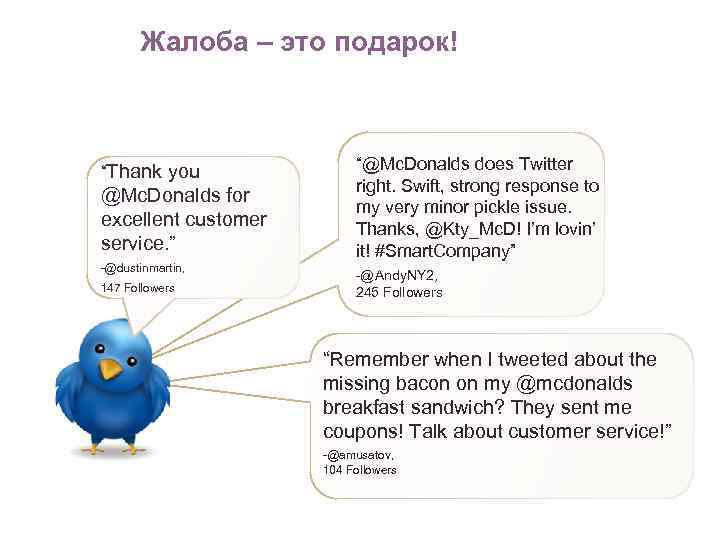 Жалоба – это подарок!

"Thank you @McDonalds for excellent customer service."

-@dustinmartin,
147 Followers

"@McDonalds does Twitter right. Swift, strong response to my very minor pickle issue. Thanks, @Kty_McD! I'm lovin' it! #SmartCompany"

-@AndyNY2,
245 Followers

"Remember when I tweeted about the missing bacon on my @mcdonalds breakfast sandwich? They sent me coupons! Talk about customer service!"

-@amusatov,
104 Followers